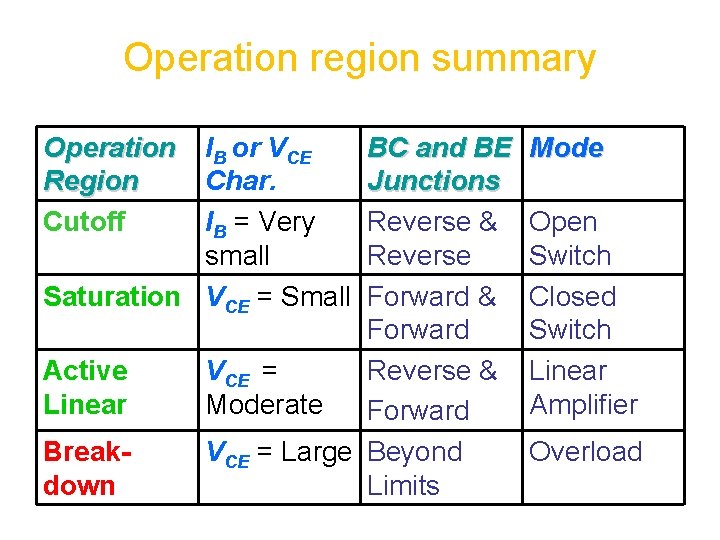 Operation region summary

| Operation Region | $I_B$ or $V_{CE}$ Char. | BC and BE Junctions | Mode |
|---|---|---|---|
| Cutoff | $I_B$ = Very small | Reverse & Reverse | Open Switch |
| Saturation | $V_{CE}$ = Small | Forward & Forward | Closed Switch |
| Active Linear | $V_{CE}$ = Moderate | Reverse & Forward | Linear Amplifier |
| Break-down | $V_{CE}$ = Large | Beyond Limits | Overload |